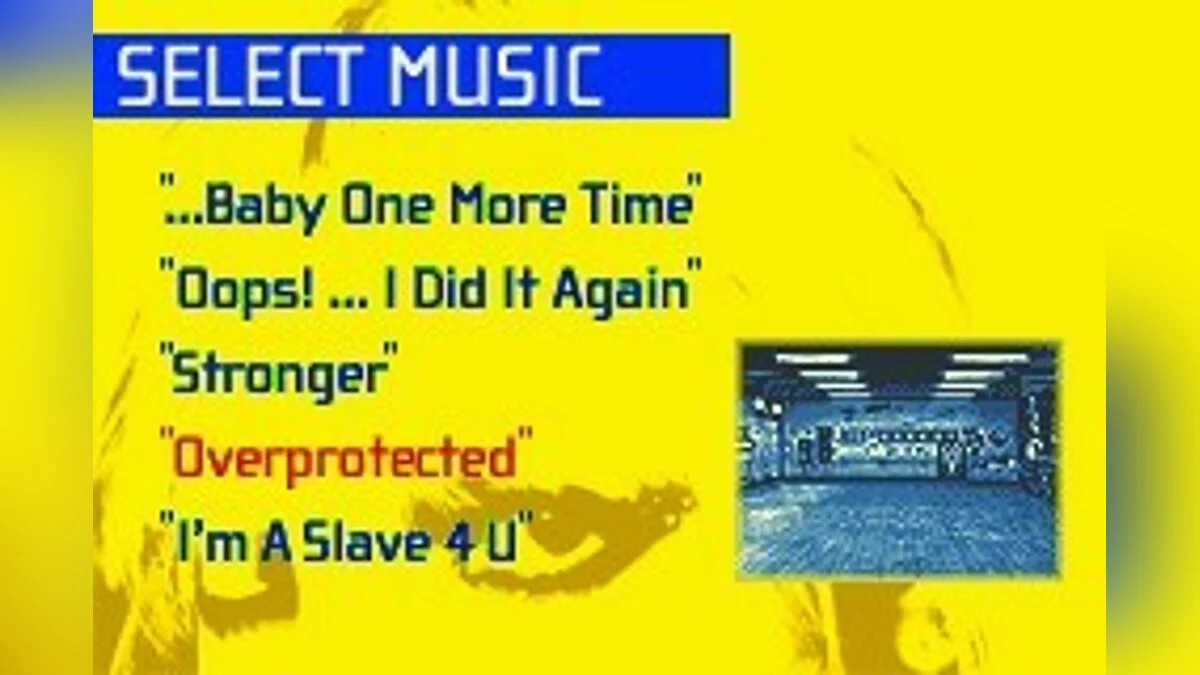 SELECT MUSIC

"...Baby One More Time"

"Oops! ... I Did It Again"

"Stronger"

"Overprotected"

"I'm A Slave 4 U"